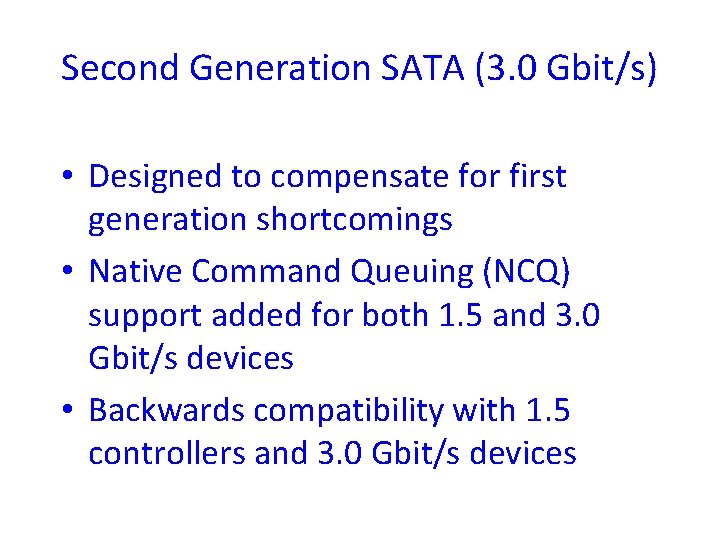 Second Generation SATA (3.0 Gbit/s)

• Designed to compensate for first generation shortcomings
• Native Command Queuing (NCQ) support added for both 1.5 and 3.0 Gbit/s devices
• Backwards compatibility with 1.5 controllers and 3.0 Gbit/s devices